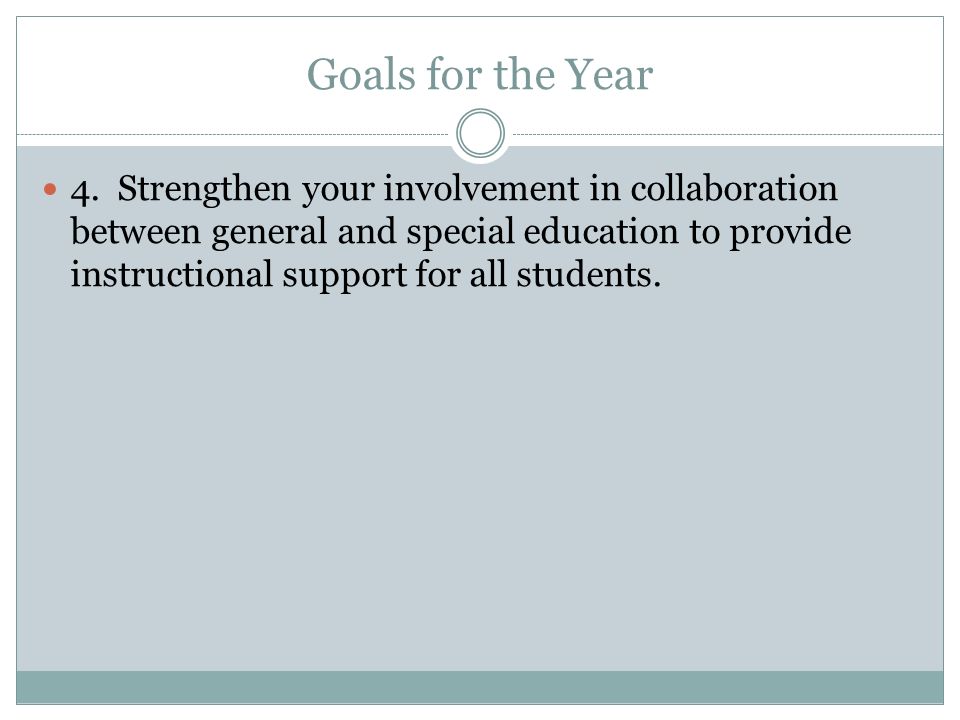 Goals for the Year

4. Strengthen your involvement in collaboration between general and special education to provide instructional support for all students.